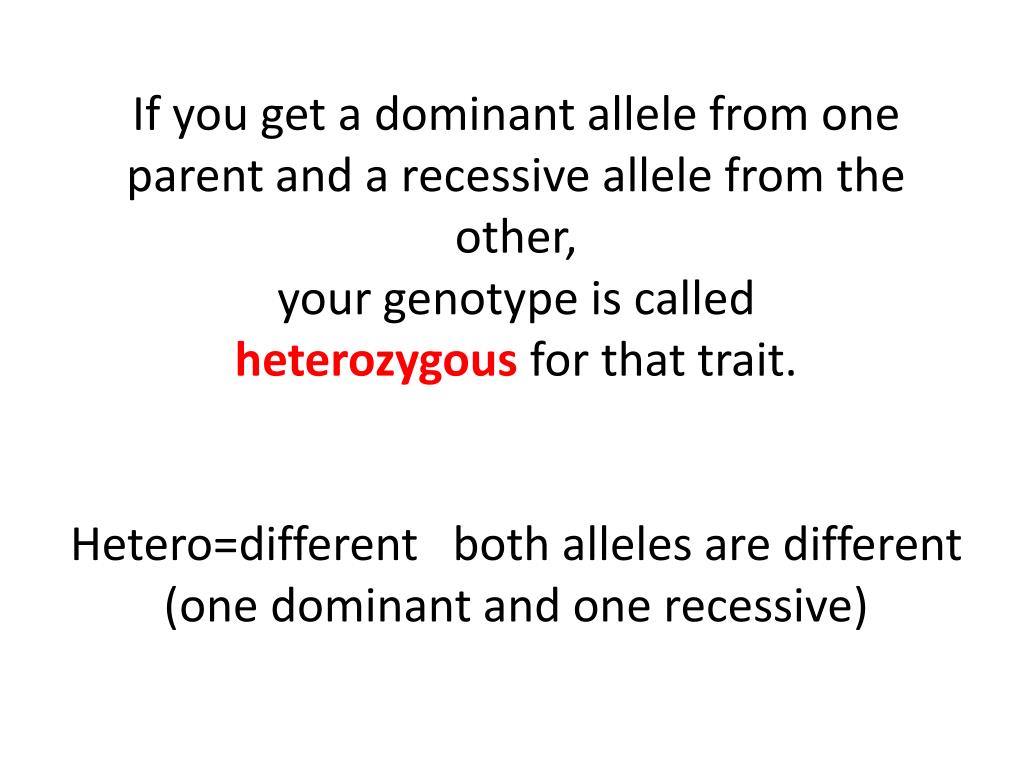 If you get a dominant allele from one parent and a recessive allele from the other,
your genotype is called
heterozygous for that trait.

Hetero=different both alleles are different (one dominant and one recessive)